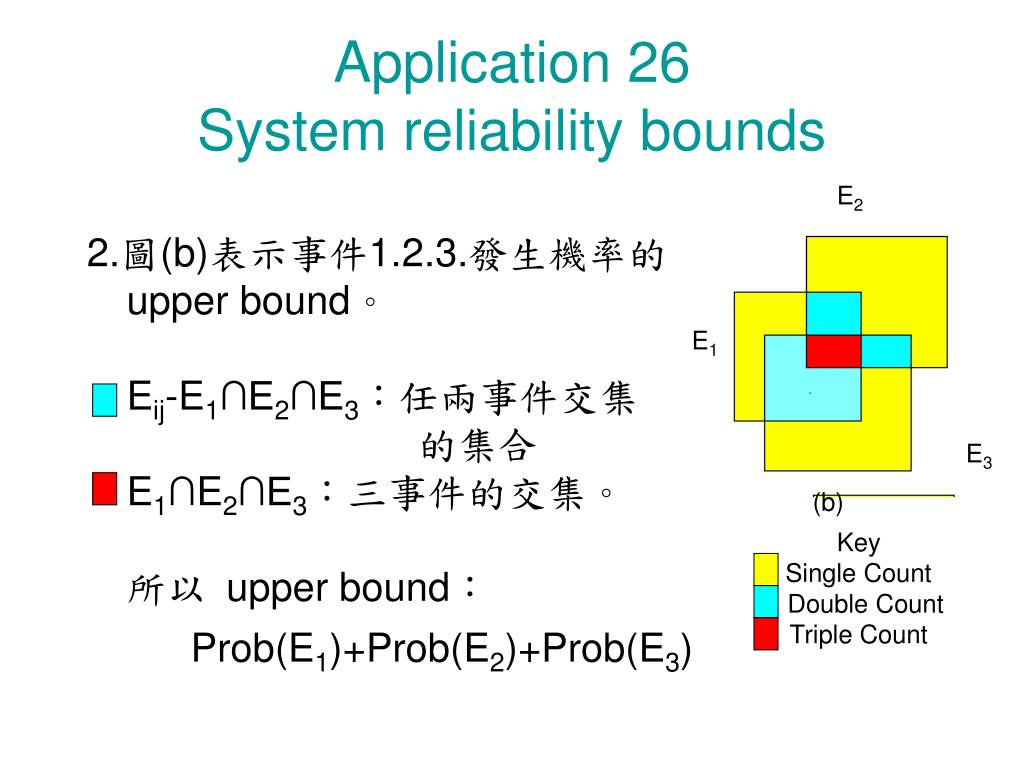 Application 26
System reliability bounds

2.圖(b)表示事件1.2.3.發生機率的 upper bound。

$E_{ij}$-$E_1 \cap E_2 \cap E_3$：任兩事件交集的集合

$E_1 \cap E_2 \cap E_3$：三事件的交集。

所以 upper bound：

Prob($E_1$)+Prob($E_2$)+Prob($E_3$)

$E_2$

$E_1$

$E_3$

(b)

Key
Single Count
Double Count
Triple Count